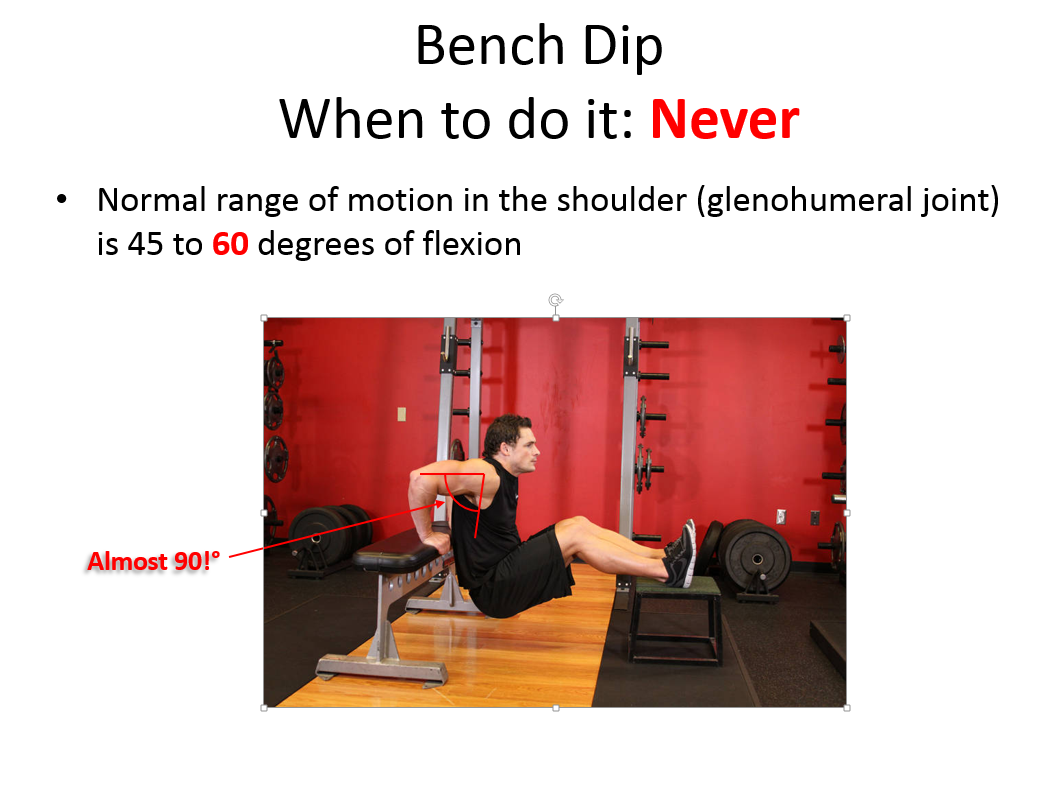 Bench Dip
When to do it: Never

• Normal range of motion in the shoulder (glenohumeral joint) is 45 to 60 degrees of flexion

Almost 90!°